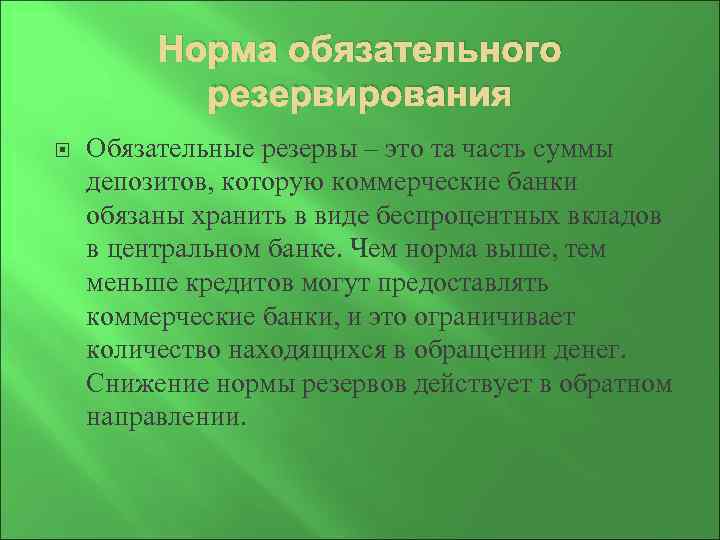 Норма обязательного резервирования

Обязательные резервы – это та часть суммы депозитов, которую коммерческие банки обязаны хранить в виде беспроцентных вкладов в центральном банке. Чем норма выше, тем меньше кредитов могут предоставлять коммерческие банки, и это ограничивает количество находящихся в обращении денег. Снижение нормы резервов действует в обратном направлении.